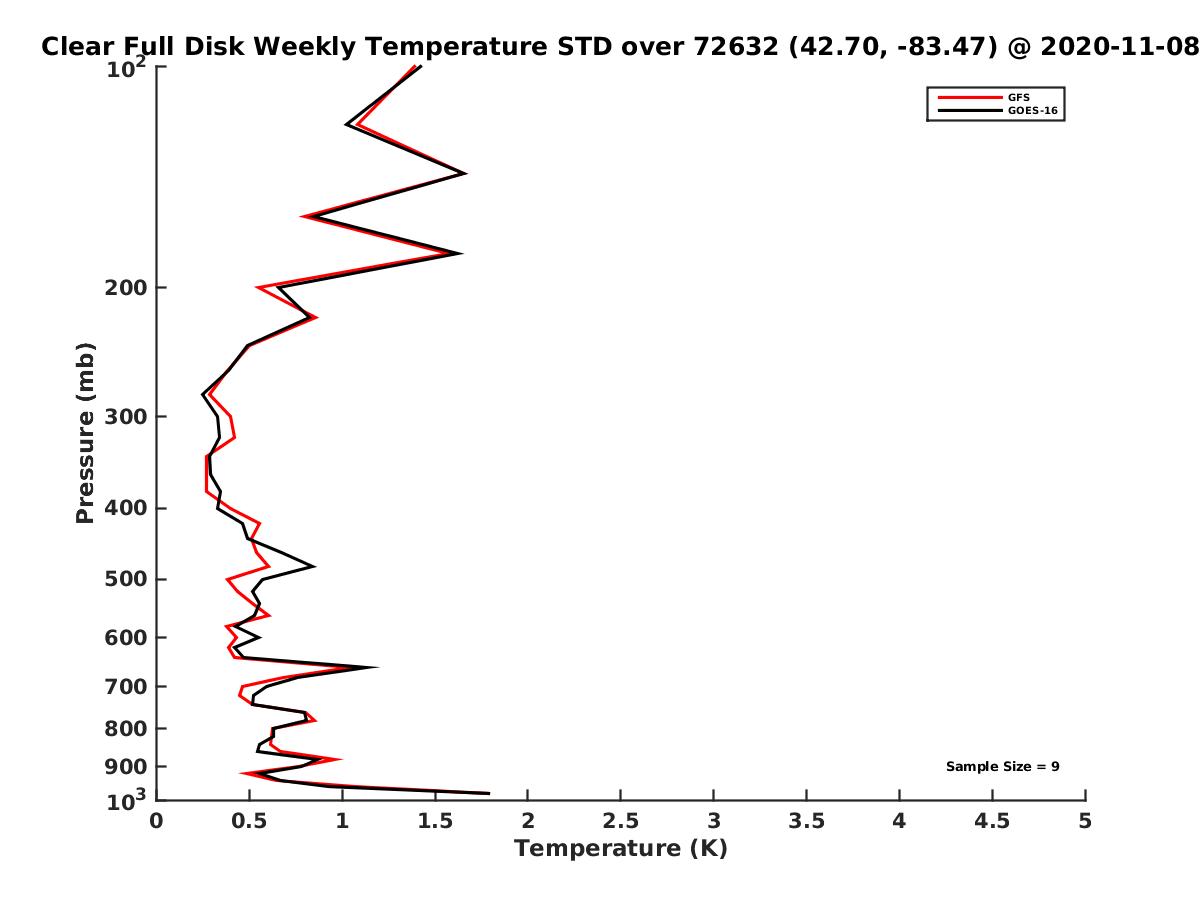 Clear Full Disk Weekly Temperature STD over 72632 (42.70, -83.47) @ 2020-11-08

GFS
GOES-16

Pressure (mb)

$10^2$
200
300
400
500
600
700
800
900
$10^3$

Sample Size = 9

0 0.5 1 1.5 2 2.5 3 3.5 4 4.5 5

Temperature (K)